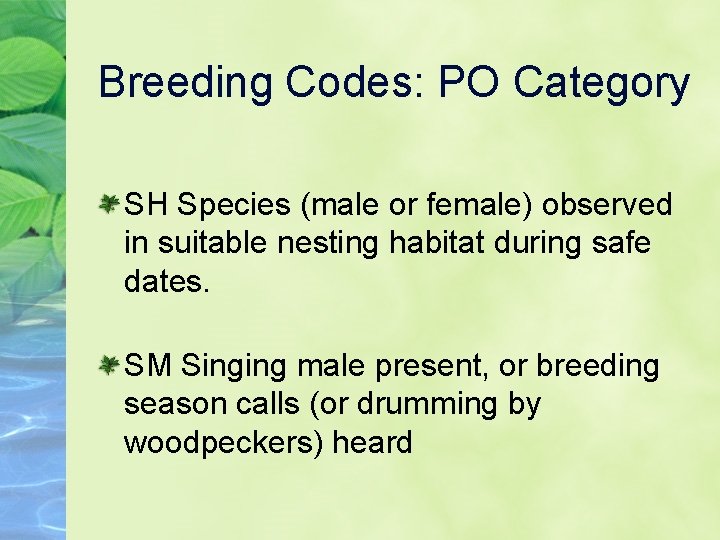 Breeding Codes: PO Category

SH Species (male or female) observed in suitable nesting habitat during safe dates.

SM Singing male present, or breeding season calls (or drumming by woodpeckers) heard